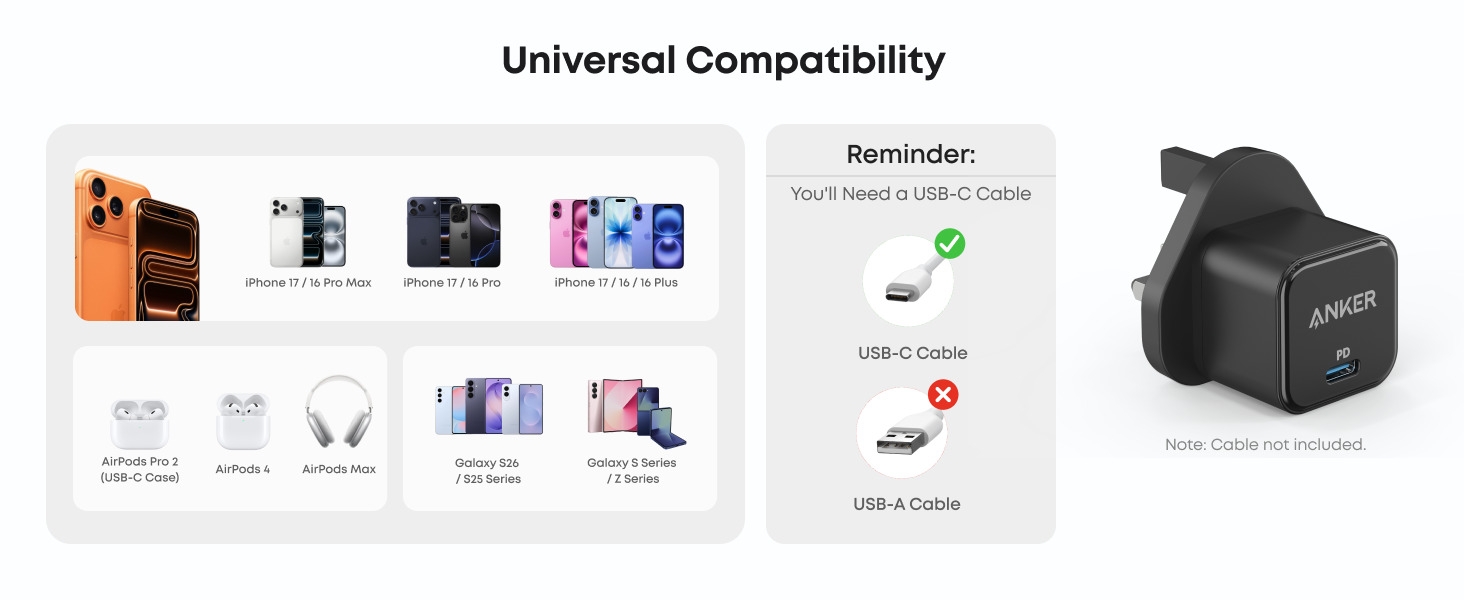 Universal Compatibility

iPhone 17 / 16 Pro Max

iPhone 17 / 16 Pro

iPhone 17 / 16 / 16 Plus

AirPods Pro 2 (USB-C Case)

AirPods 4

AirPods Max

Galaxy S26 / S25 Series

Galaxy S Series / Z Series

Reminder:

You'll Need a USB-C Cable

USB-C Cable

USB-A Cable

ANKER

PD

Note: Cable not included.